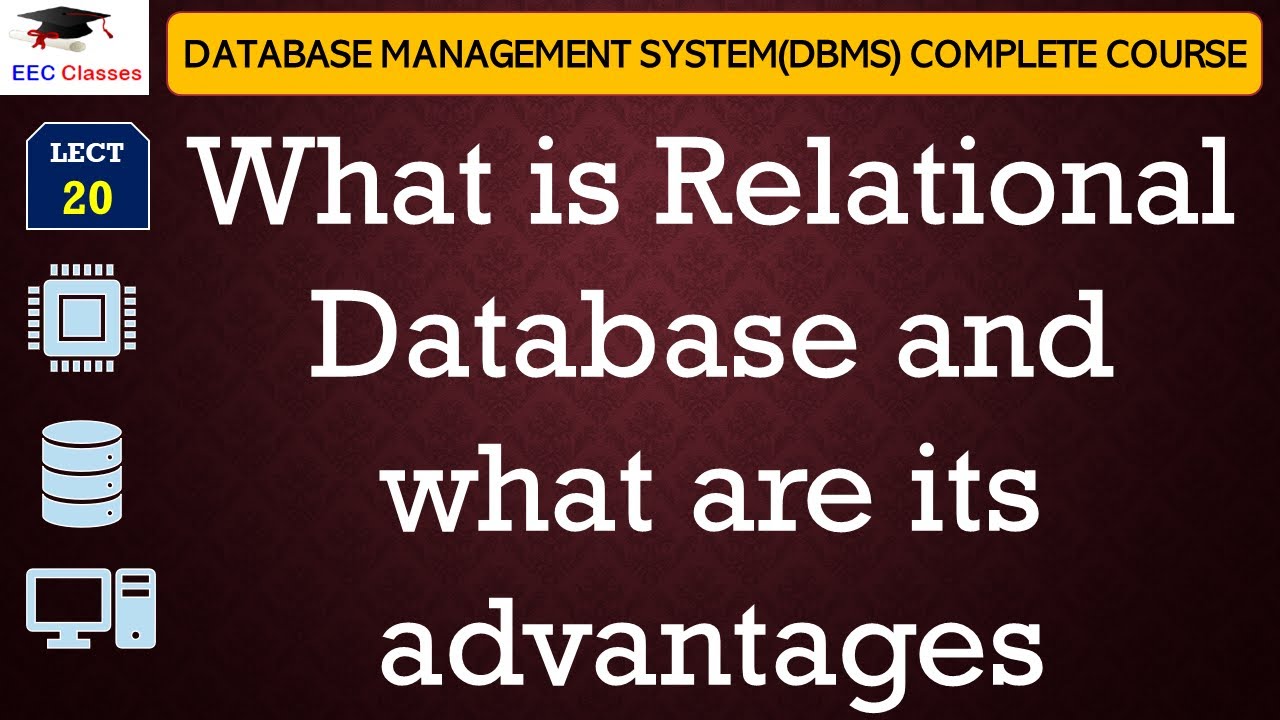 EEC Classes

DATABASE MANAGEMENT SYSTEM(DBMS) COMPLETE COURSE

LECT
20

What is Relational Database and what are its advantages